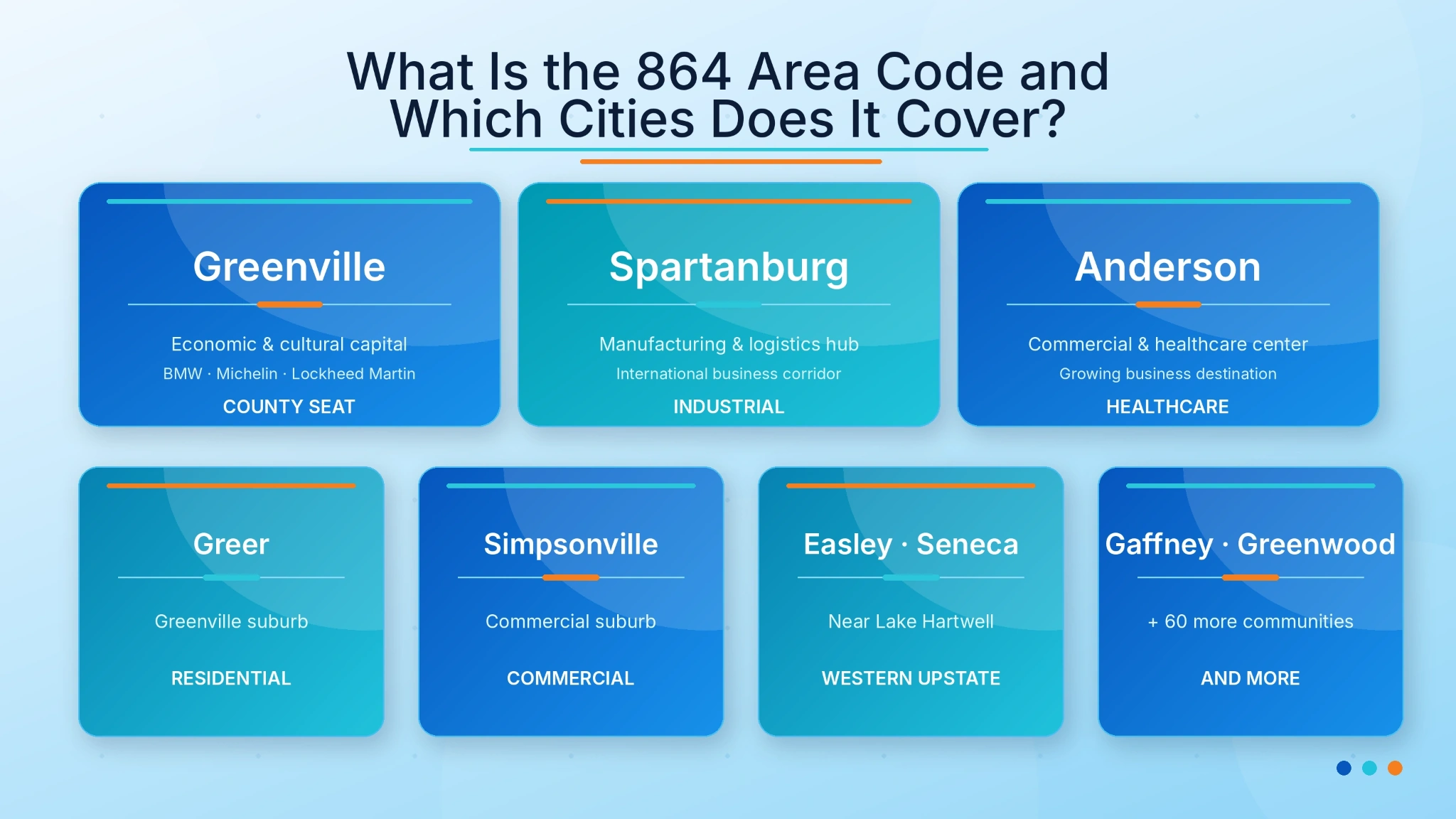 What Is the 864 Area Code and Which Cities Does It Cover?

Greenville

Economic & cultural capital

BMW · Michelin · Lockheed Martin

COUNTY SEAT

Spartanburg

Manufacturing & logistics hub

International business corridor

INDUSTRIAL

Anderson

Commercial & healthcare center

Growing business destination

HEALTHCARE

Greer

Greenville suburb

RESIDENTIAL

Simpsonville

Commercial suburb

COMMERCIAL

Easley · Seneca

Near Lake Hartwell

WESTERN UPSTATE

Gaffney · Greenwood

+ 60 more communities

AND MORE